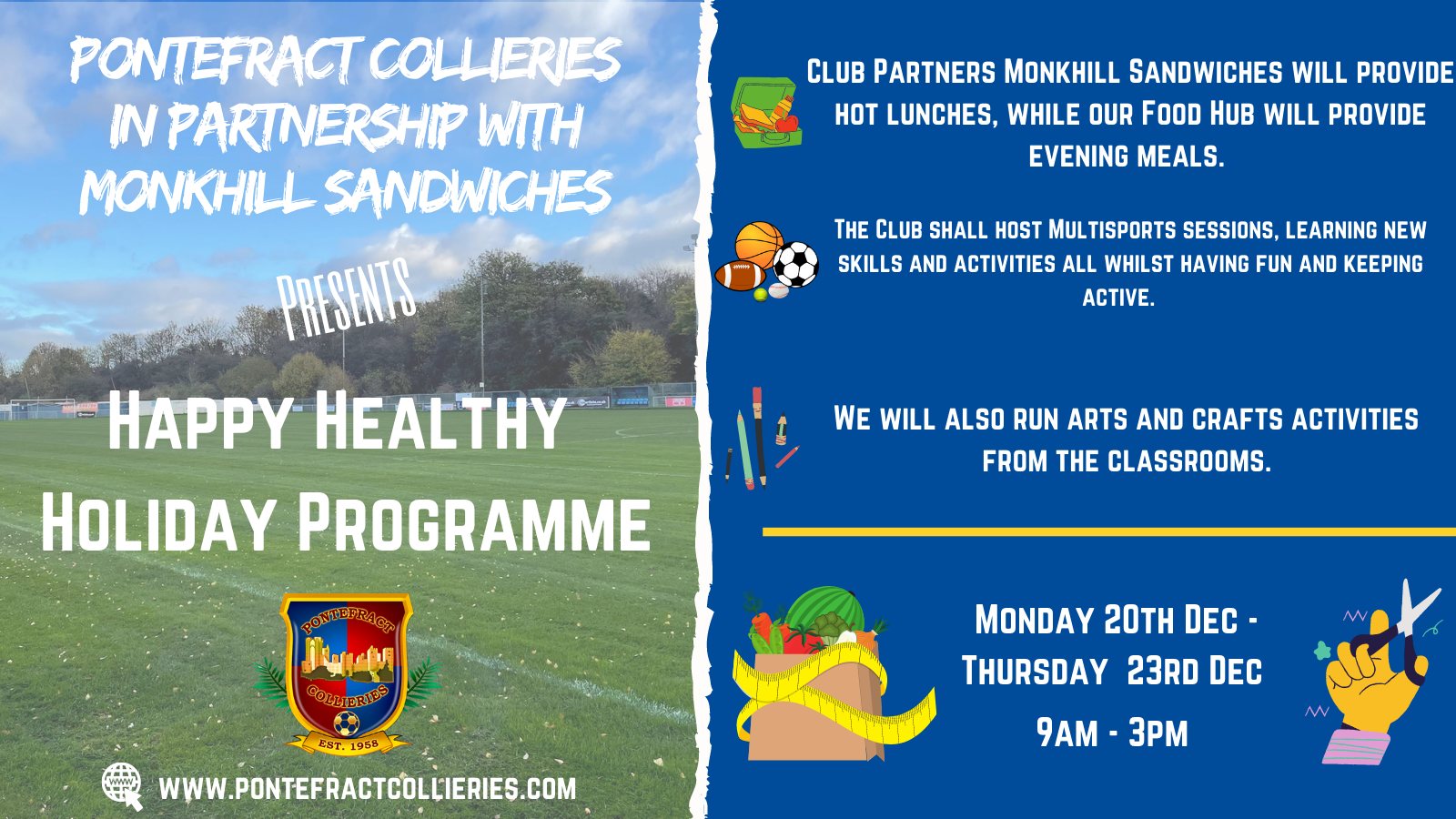 PONTEFRACT COLLIERIES IN PARTNERSHIP WITH MONKHILL SANDWICHES

PRESENTS

HAPPY HEALTHY HOLIDAY PROGRAMME

PONTEFRACT COLLIERIES EST. 1958

WWW

WWW.PONTEFRACTCOLLIERIES.COM

CLUB PARTNERS MONKHILL SANDWICHES WILL PROVIDE HOT LUNCHES, WHILE OUR FOOD HUB WILL PROVIDE EVENING MEALS.

THE CLUB SHALL HOST MULTISPORTS SESSIONS, LEARNING NEW SKILLS AND ACTIVITIES ALL WHILST HAVING FUN AND KEEPING ACTIVE.

WE WILL ALSO RUN ARTS AND CRAFTS ACTIVITIES FROM THE CLASSROOMS.

MONDAY 20TH DEC - THURSDAY 23RD DEC

9AM - 3PM